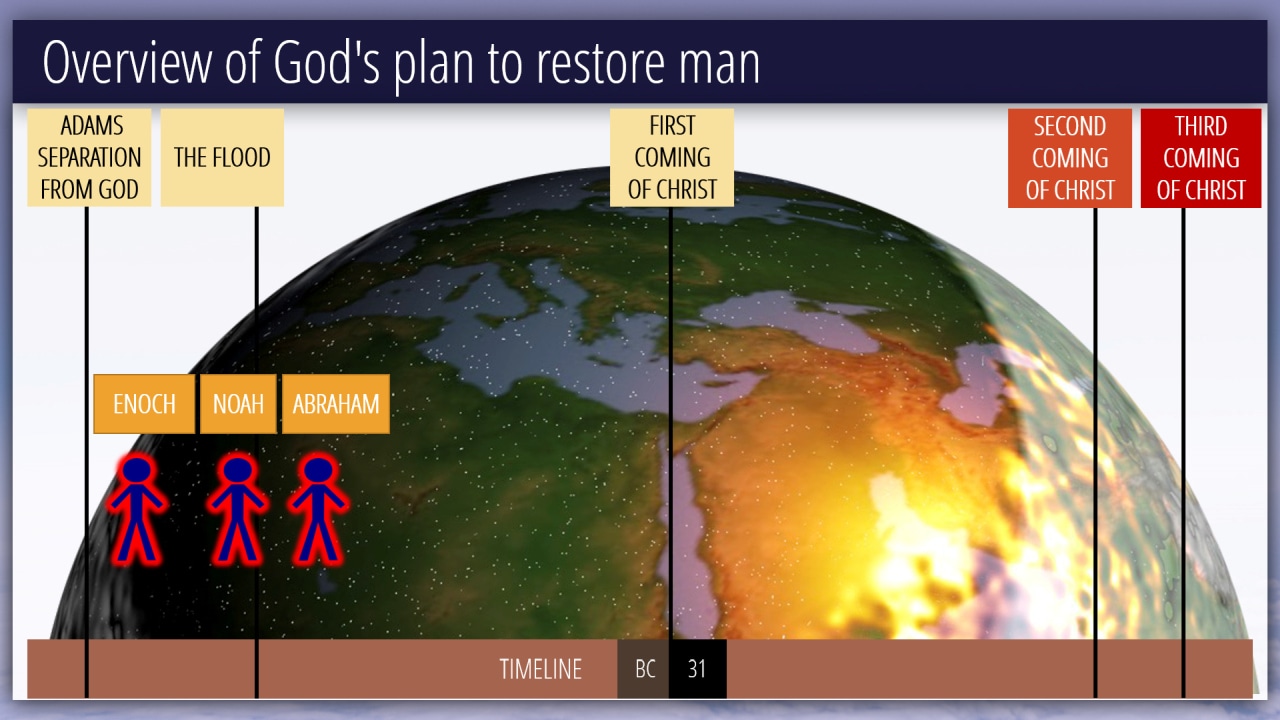 Overview of God's plan to restore man

ADAMS SEPARATION FROM GOD

THE FLOOD

FIRST COMING OF CHRIST

SECOND COMING OF CHRIST

THIRD COMING OF CHRIST

ENOCH

NOAH

ABRAHAM

TIMELINE

BC

31